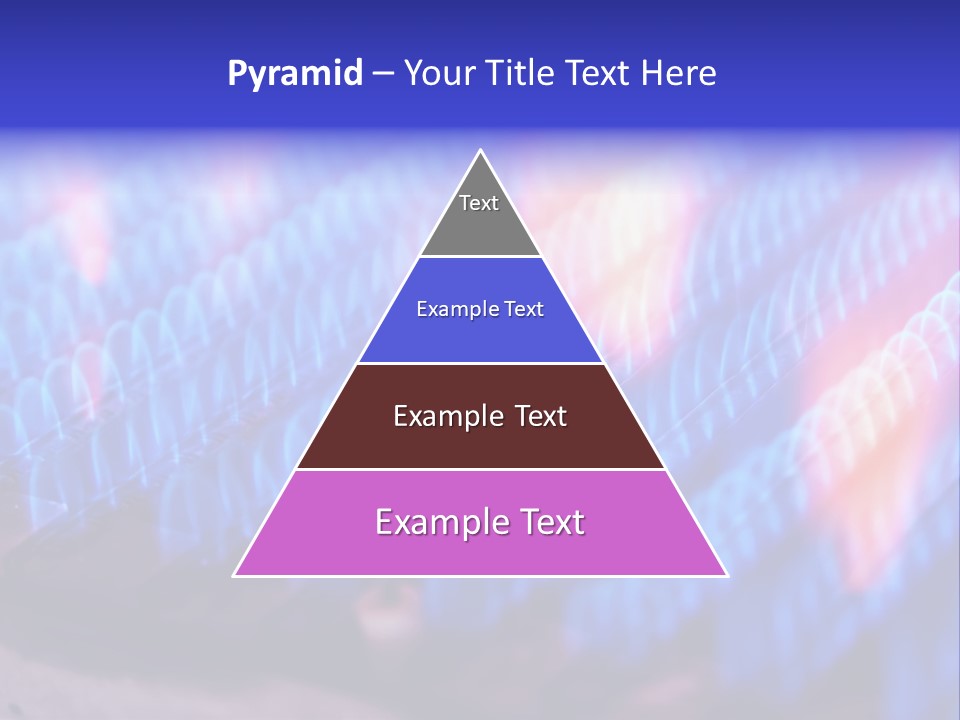 Pyramid – Your Title Text Here

Text

Example Text

Example Text

Example Text